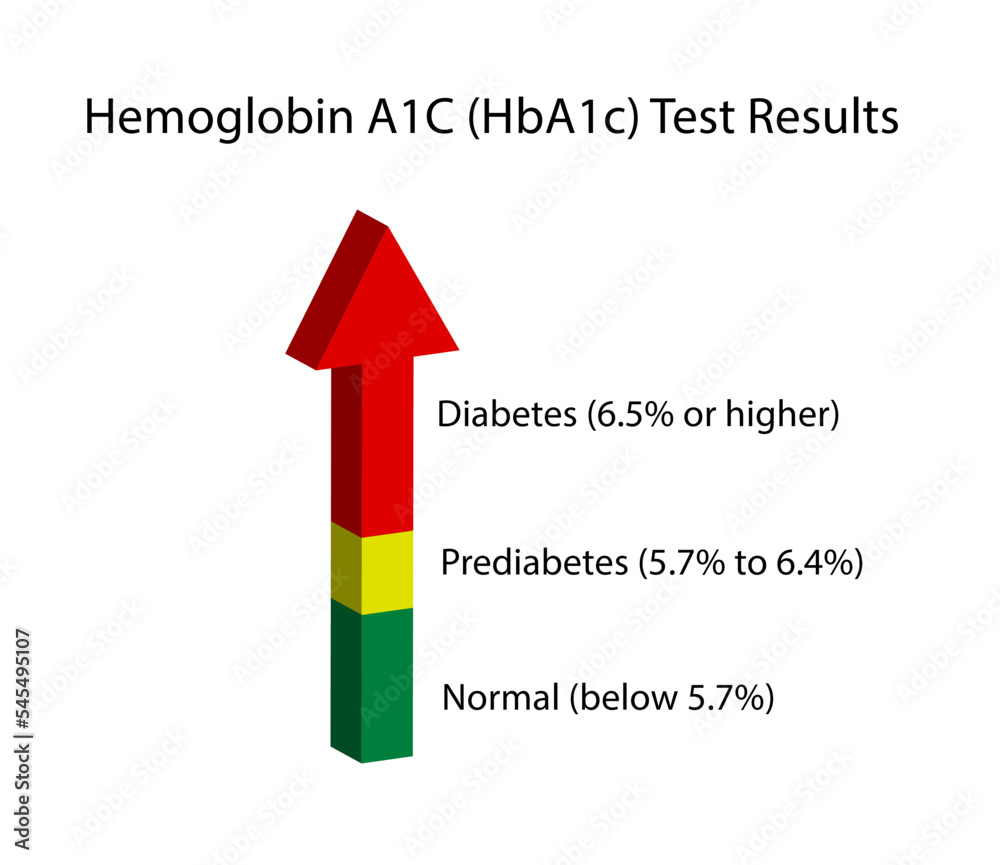 Hemoglobin A1C (HbA1c) Test Results

Diabetes (6.5% or higher)

Prediabetes (5.7% to 6.4%)

Normal (below 5.7%)

Adobe Stock | #545495107